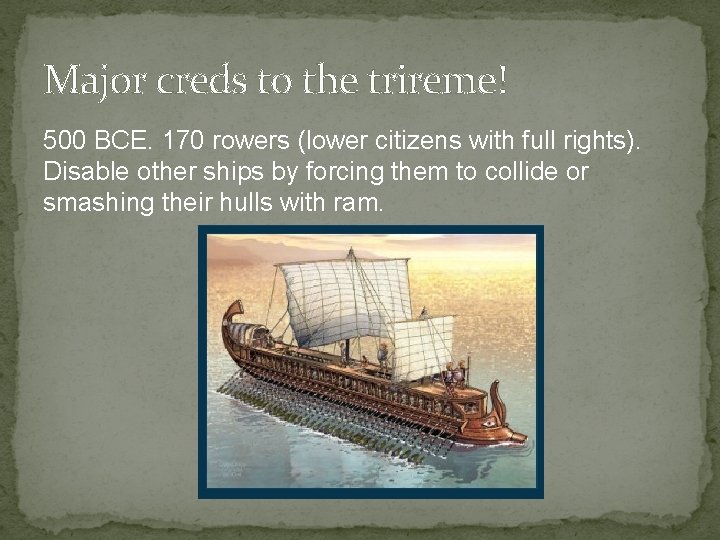 Major creds to the trireme!

500 BCE. 170 rowers (lower citizens with full rights). Disable other ships by forcing them to collide or smashing their hulls with ram.